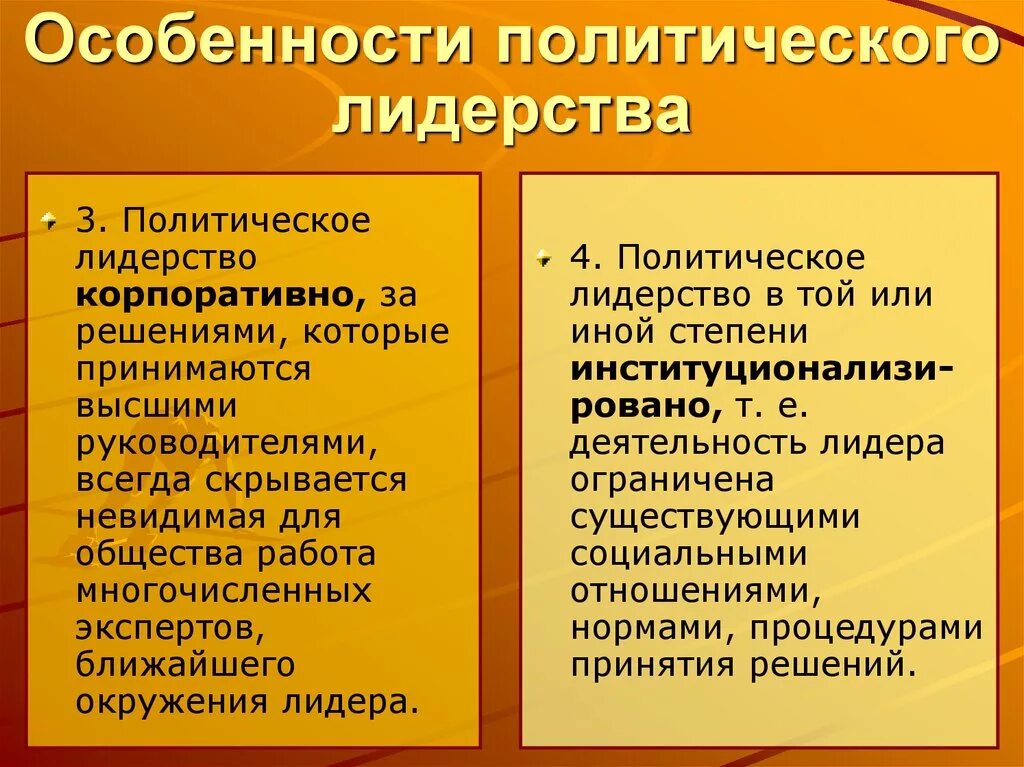 Особенности политического лидерства

3. Политическое лидерство корпоративно, за решениями, которые принимаются высшими руководителями, всегда скрывается невидимая для общества работа многочисленных экспертов, ближайшего окружения лидера.

4. Политическое лидерство в той или иной степени институционализировано, т. е. деятельность лидера ограничена существующими социальными отношениями, нормами, процедурами принятия решений.